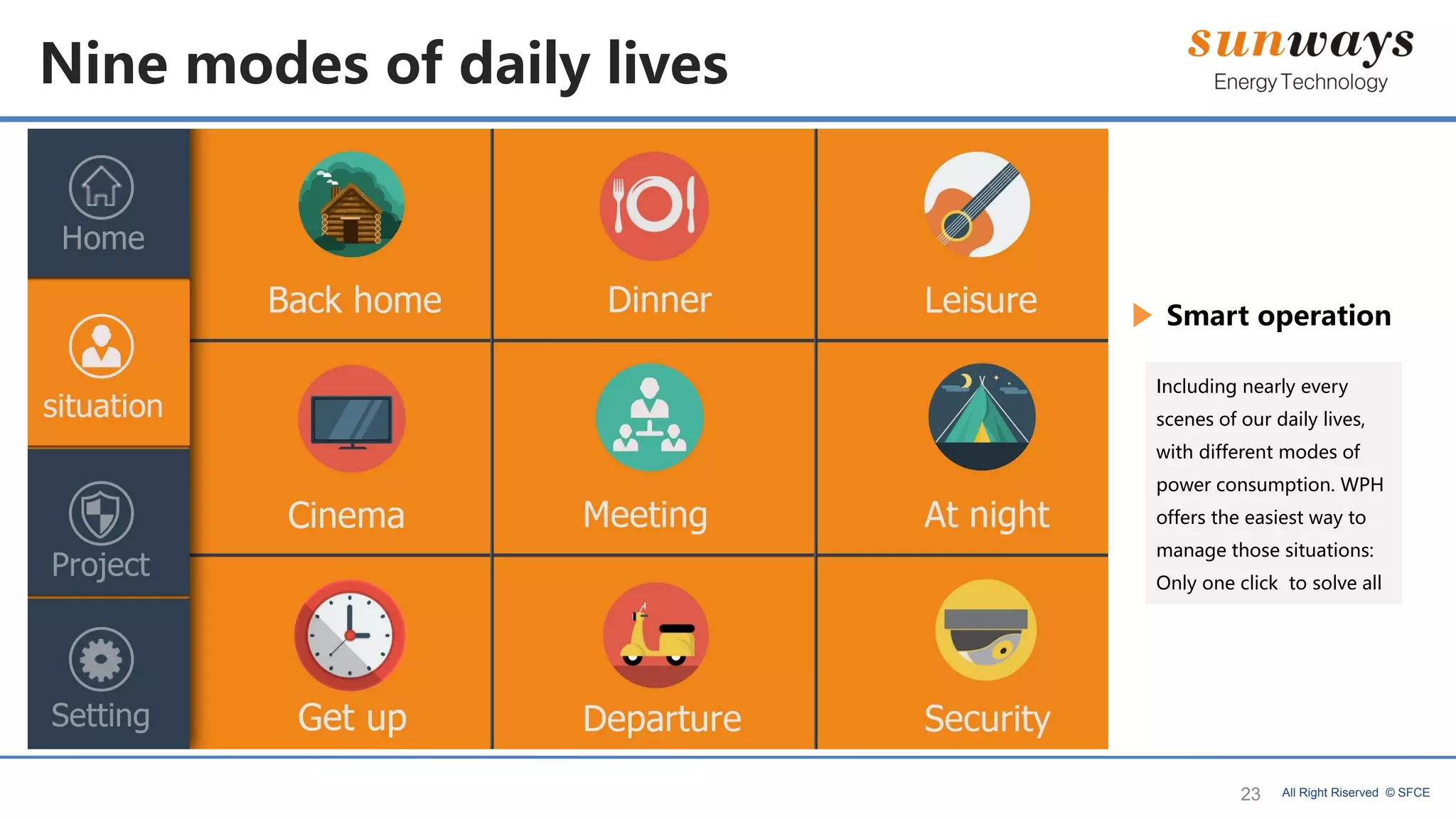 Nine modes of daily lives

sunways
Energy Technology

Home

situation

Project

Setting

Back home

Dinner

Leisure

Cinema

Meeting

At night

Get up

Departure

Security

Smart operation

Including nearly every scenes of our daily lives, with different modes of power consumption. WPH offers the easiest way to manage those situations: Only one click to solve all

23 All Right Riserved © SFCE